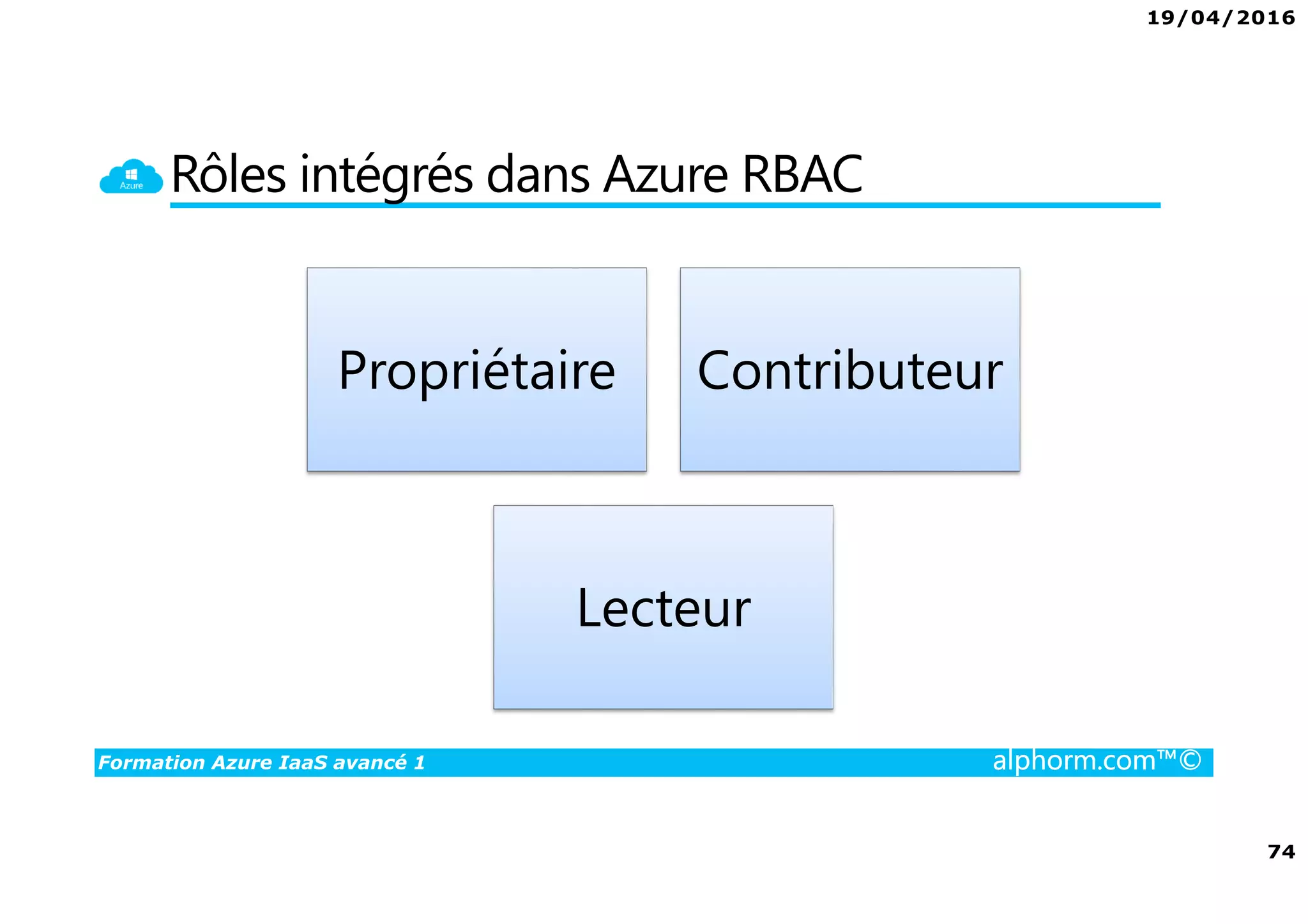 19/04/2016

Azure

Rôles intégrés dans Azure RBAC

Propriétaire

Contributeur

Lecteur

Formation Azure IaaS avancé 1

alphorm.com™©

74